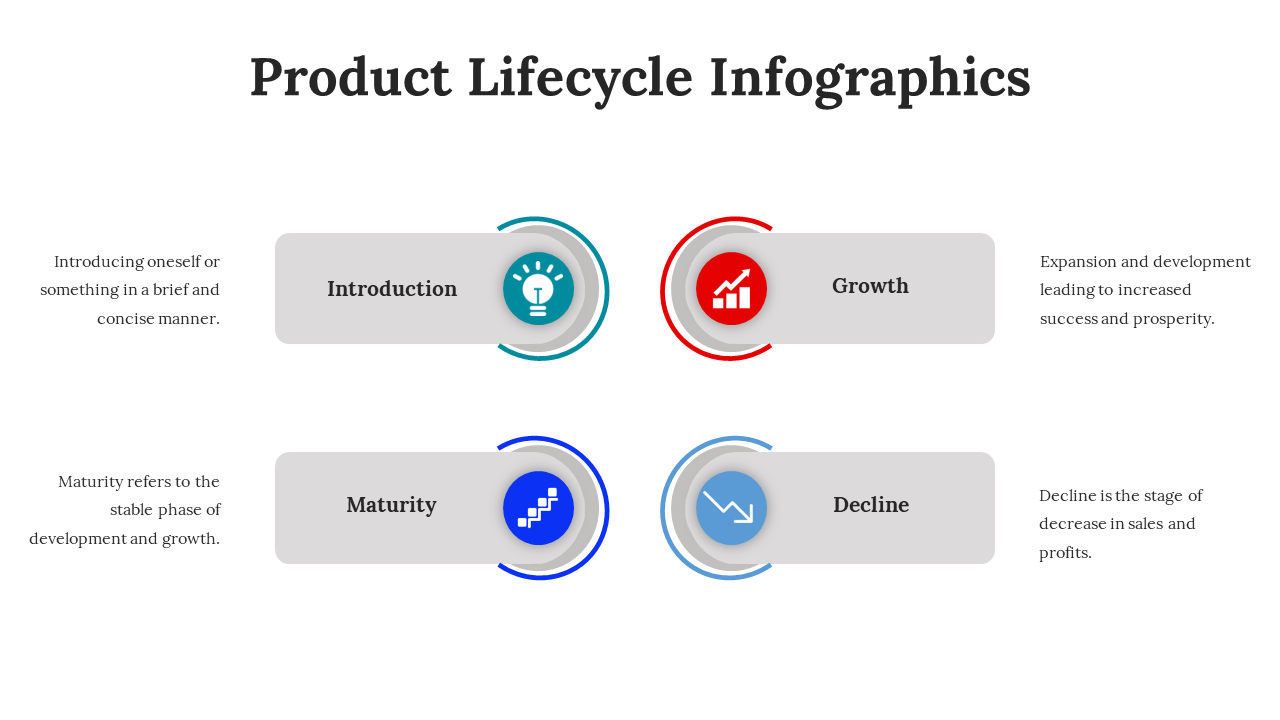 Product Lifecycle Infographics

Introducing oneself or something in a brief and concise manner.

Introduction

Growth

Expansion and development leading to increased success and prosperity.

Maturity refers to the stable phase of development and growth.

Maturity

Decline

Decline is the stage of decrease in sales and profits.